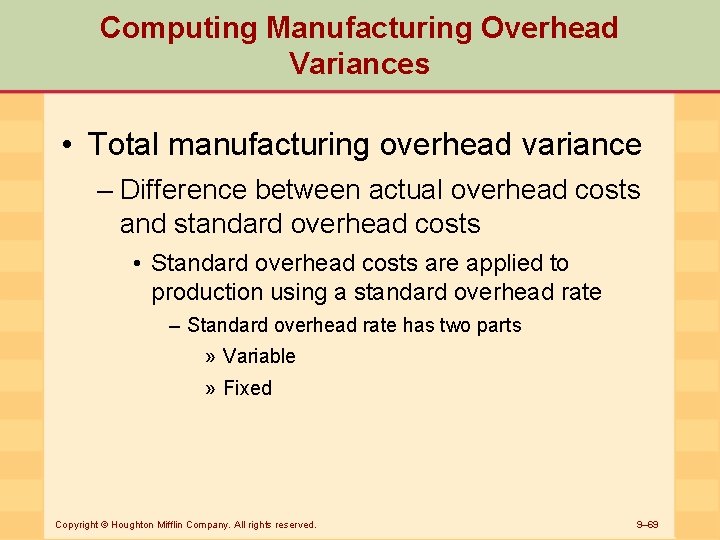 Computing Manufacturing Overhead Variances

• Total manufacturing overhead variance

– Difference between actual overhead costs and standard overhead costs

• Standard overhead costs are applied to production using a standard overhead rate

– Standard overhead rate has two parts

» Variable

» Fixed

Copyright © Houghton Mifflin Company. All rights reserved.

9–69